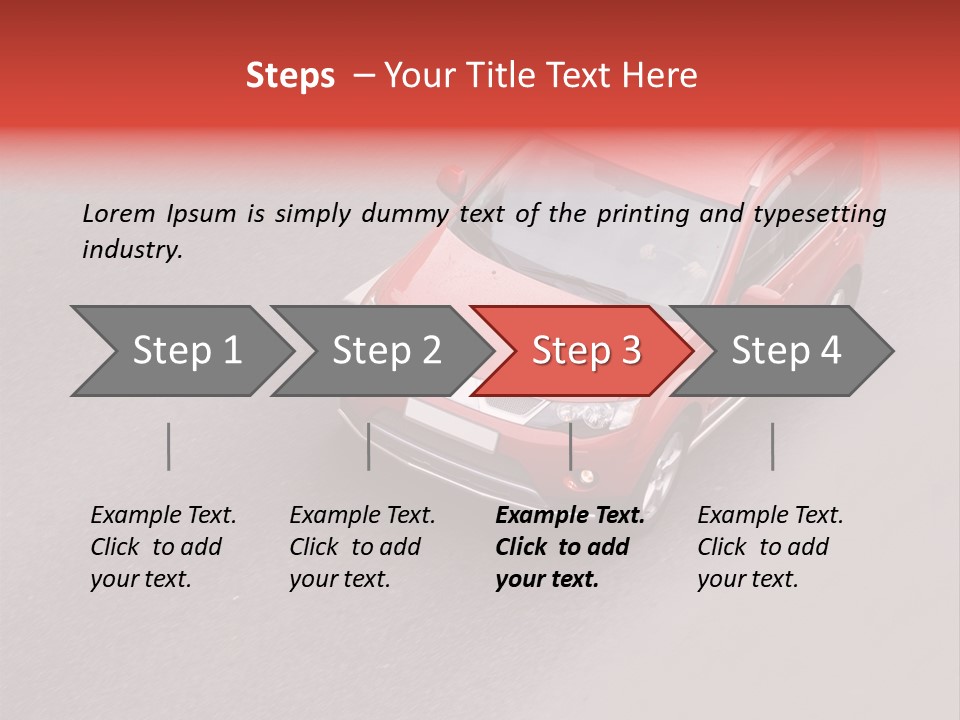 Steps – Your Title Text Here

Lorem Ipsum is simply dummy text of the printing and typesetting industry.

Step 1

Step 2

Step 3

Step 4

Example Text. Click to add your text.

Example Text. Click to add your text.

Example Text. Click to add your text.

Example Text. Click to add your text.